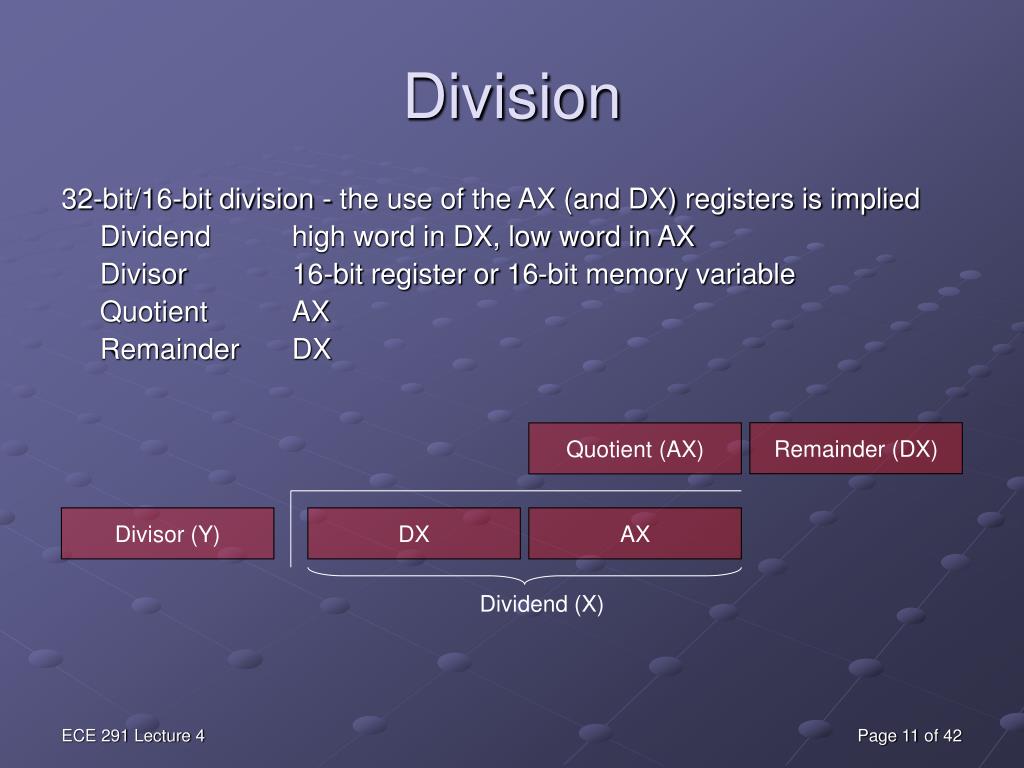 Division

32-bit/16-bit division - the use of the AX (and DX) registers is implied

Dividend high word in DX, low word in AX

Divisor 16-bit register or 16-bit memory variable

Quotient AX

Remainder DX

Quotient (AX)

Remainder (DX)

Divisor (Y)

DX

AX

Dividend (X)

ECE 291 Lecture 4

Page 11 of 42